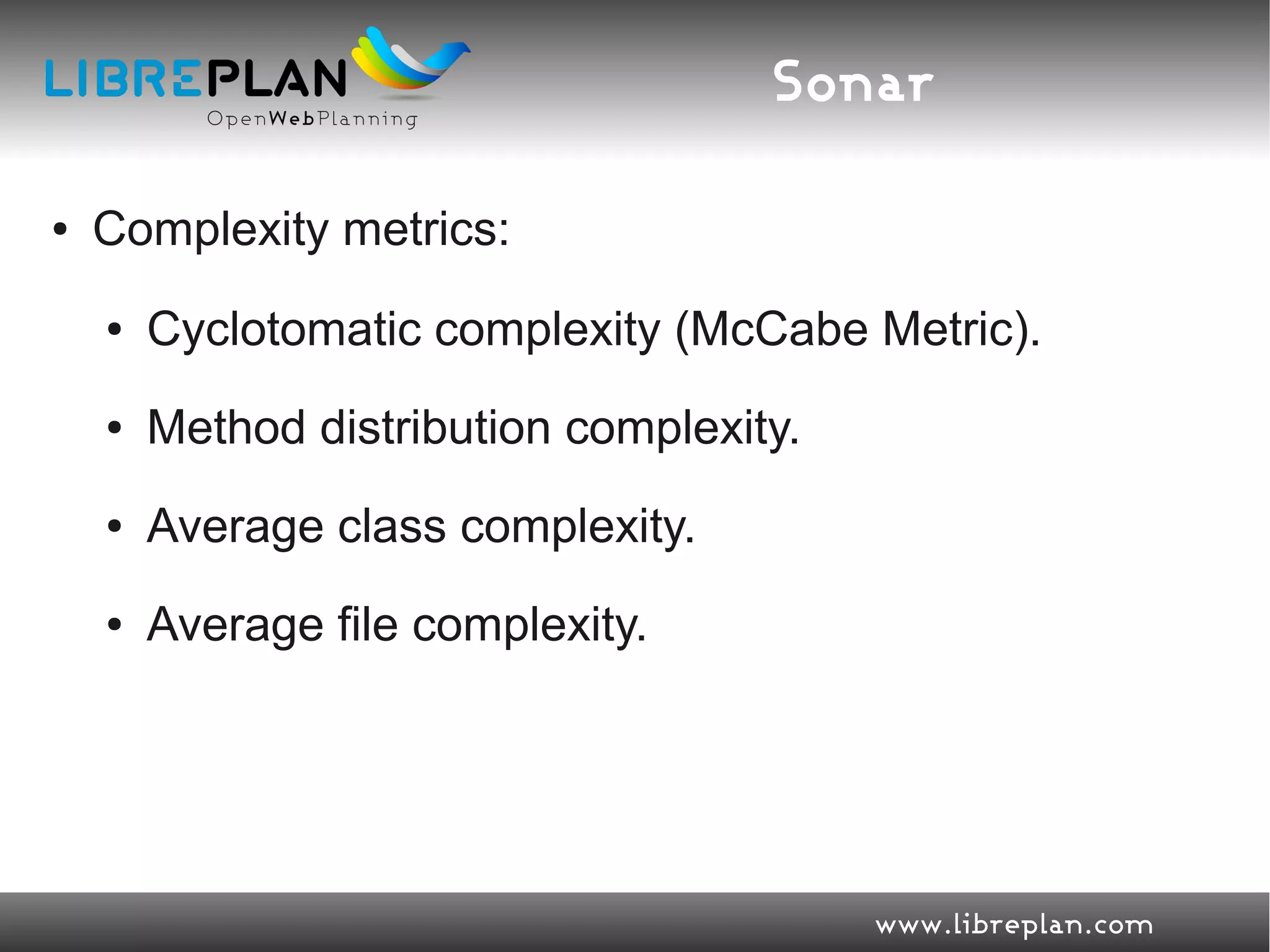 LIBREPLAN
OpenWebPlanning

Sonar

• Complexity metrics:

• Cyclotomatic complexity (McCabe Metric).

• Method distribution complexity.

• Average class complexity.

• Average file complexity.

www.libreplan.com